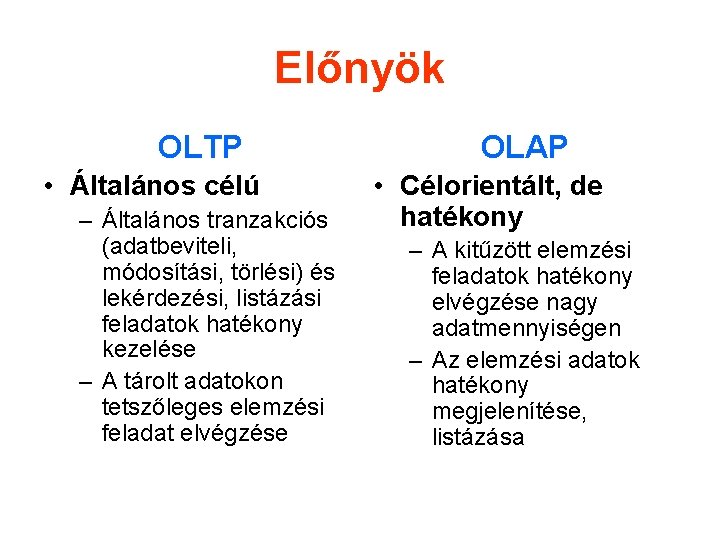 Előnyök

OLTP

• Általános célú
– Általános tranzakciós (adatbeviteli, módosítási, törlési) és lekérdezési, listázási feladatok hatékony kezelése
– A tárolt adatokon tetszőleges elemzési feladat elvégzése

OLAP

• Célorientált, de hatékony
– A kitűzött elemzési feladatok hatékony elvégzése nagy adatmennyiségen
– Az elemzési adatok hatékony megjelenítése, listázása